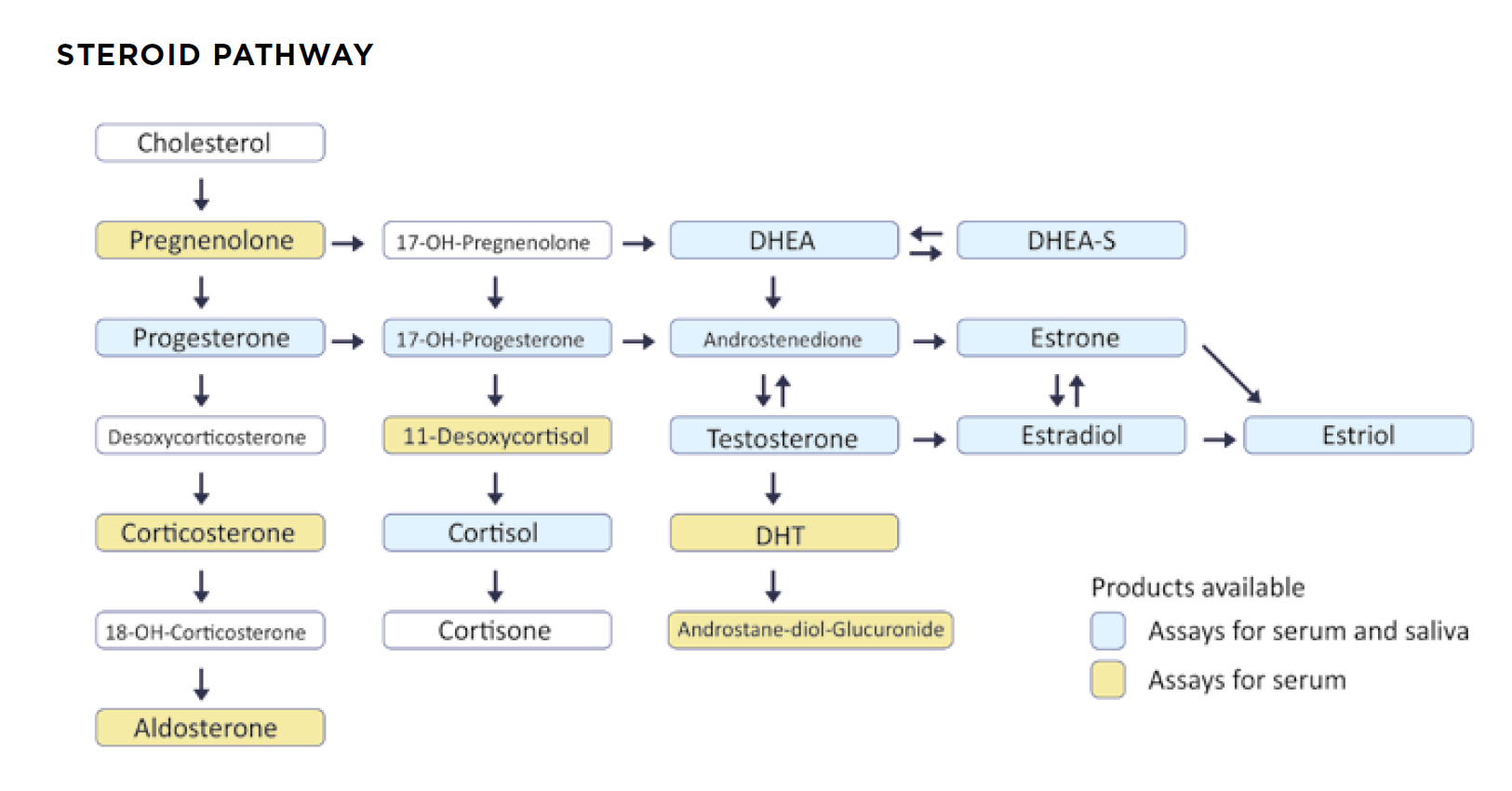 STEROID PATHWAY

Cholesterol

Pregnenolone

17-OH-Pregnenolone

DHEA

DHEA-S

Progesterone

17-OH-Progesterone

Androstenedione

Estrone

Desoxycorticosterone

11-Desoxycortisol

Testosterone

Estradiol

Estriol

Corticosterone

Cortisol

DHT

18-OH-Corticosterone

Cortisone

Androstane-diol-Glucuronide

Aldosterone

Products available

Assays for serum and saliva

Assays for serum